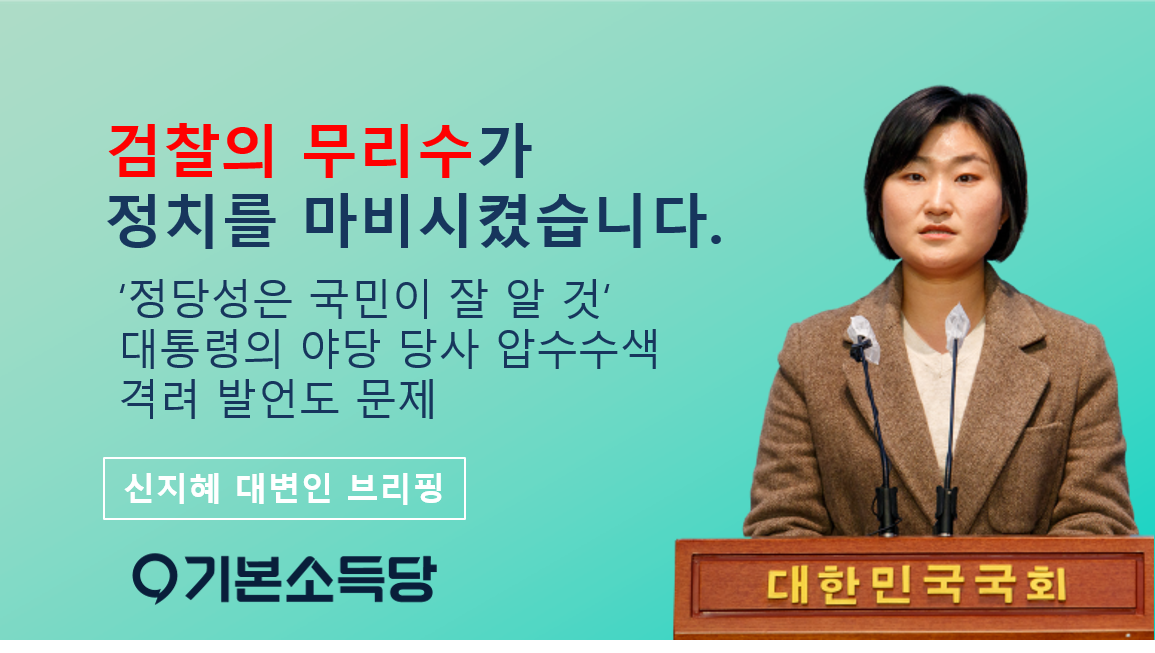 검찰의 무리수가
정치를 마비시켰습니다.

‘정당성은 국민이 잘 알 것’
대통령의 야당 당사 압수수색
격려 발언도 문제

신지혜 대변인 브리핑

기본소득당

대한민국국회